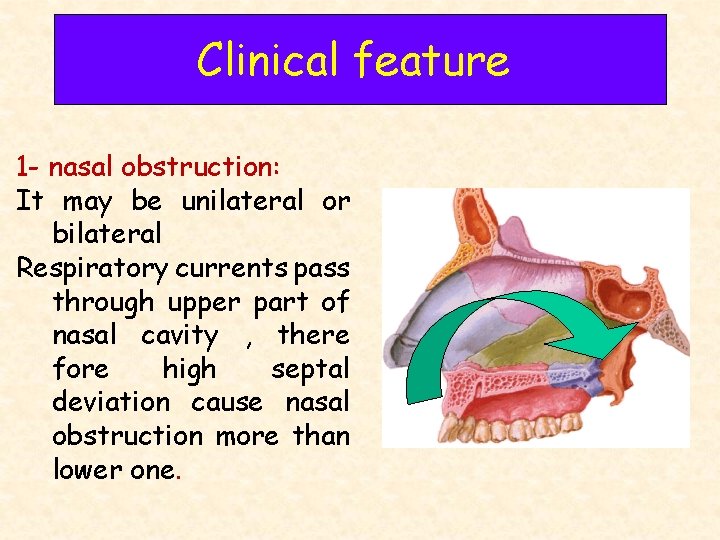 Clinical feature

1- nasal obstruction:
It may be unilateral or bilateral
Respiratory currents pass through upper part of nasal cavity , there fore high septal deviation cause nasal obstruction more than lower one.